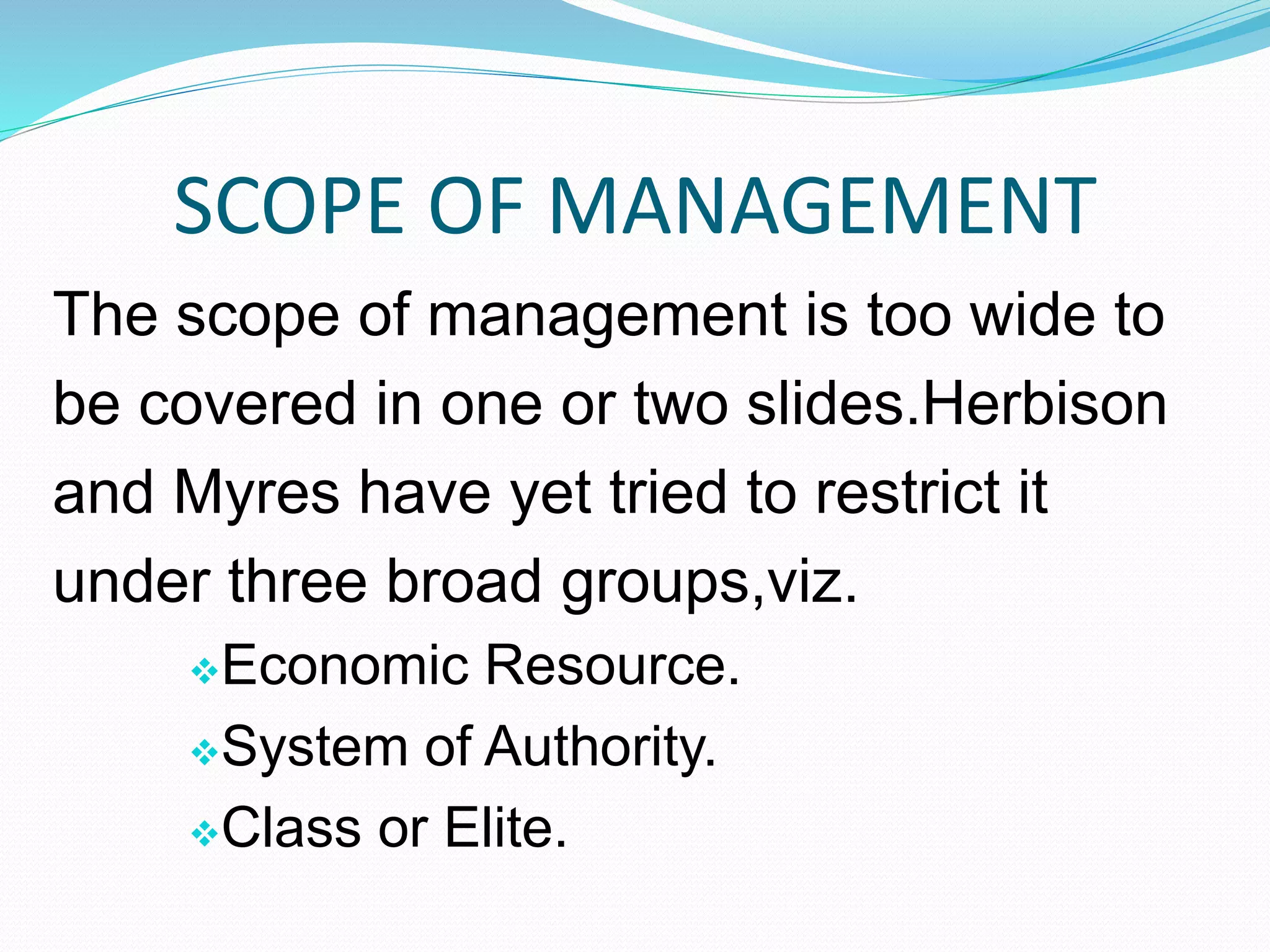 SCOPE OF MANAGEMENT

The scope of management is too wide to be covered in one or two slides.Herbison and Myres have yet tried to restrict it under three broad groups,viz.

❖Economic Resource.
❖System of Authority.
❖Class or Elite.